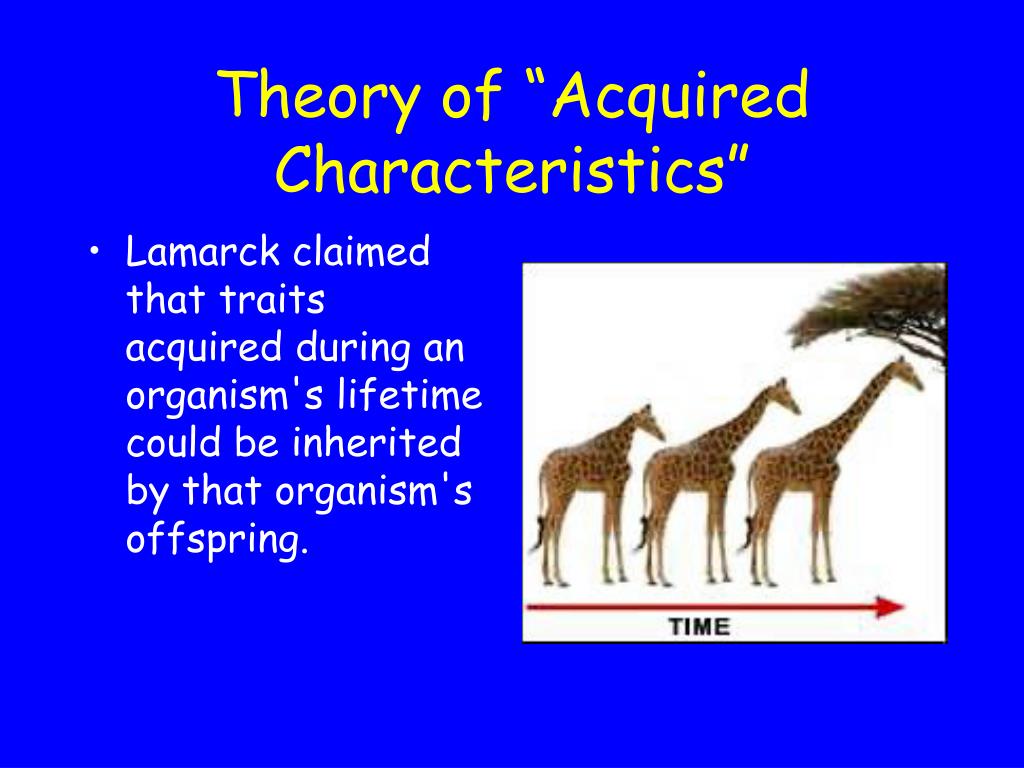 Theory of “Acquired Characteristics”

• Lamarck claimed that traits acquired during an organism's lifetime could be inherited by that organism's offspring.

TIME